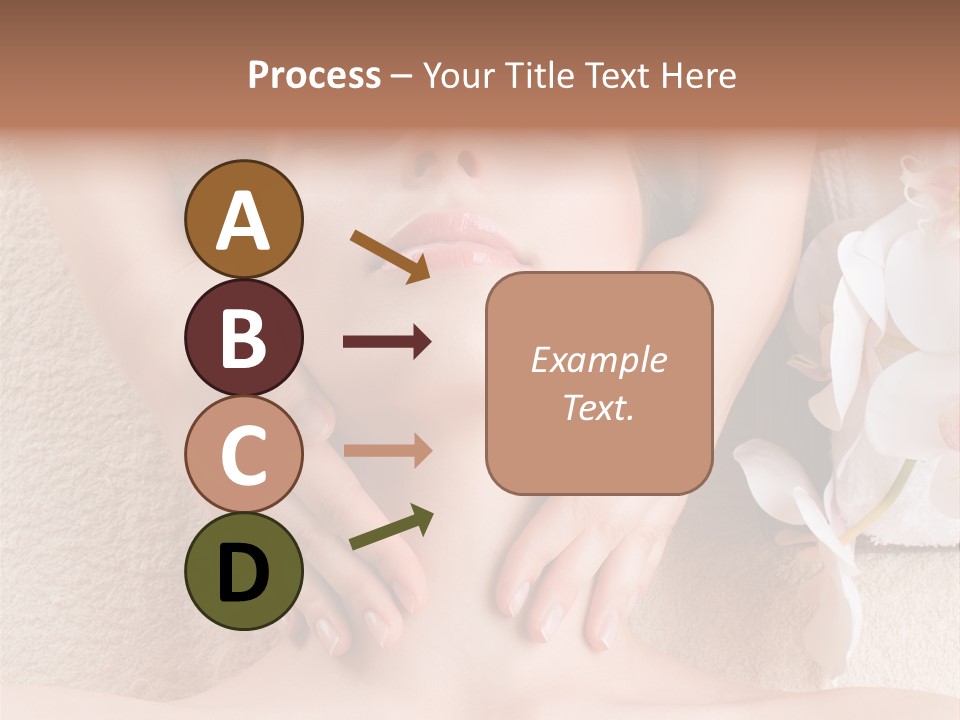 Process – Your Title Text Here

A

B

C

D

Example Text.